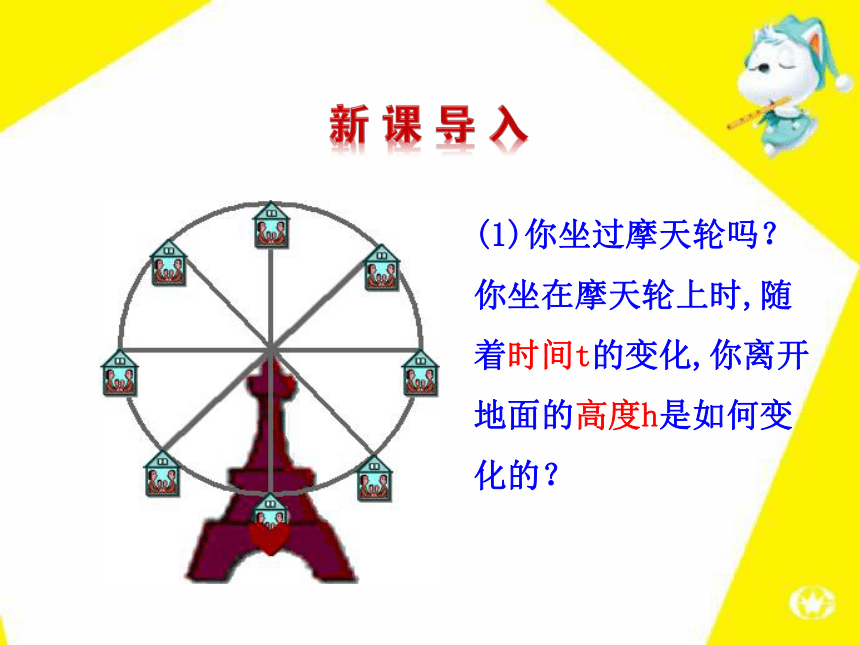 新课导入

(1)你坐过摩天轮吗？你坐在摩天轮上时,随着时间t的变化,你离开地面的高度h是如何变化的？